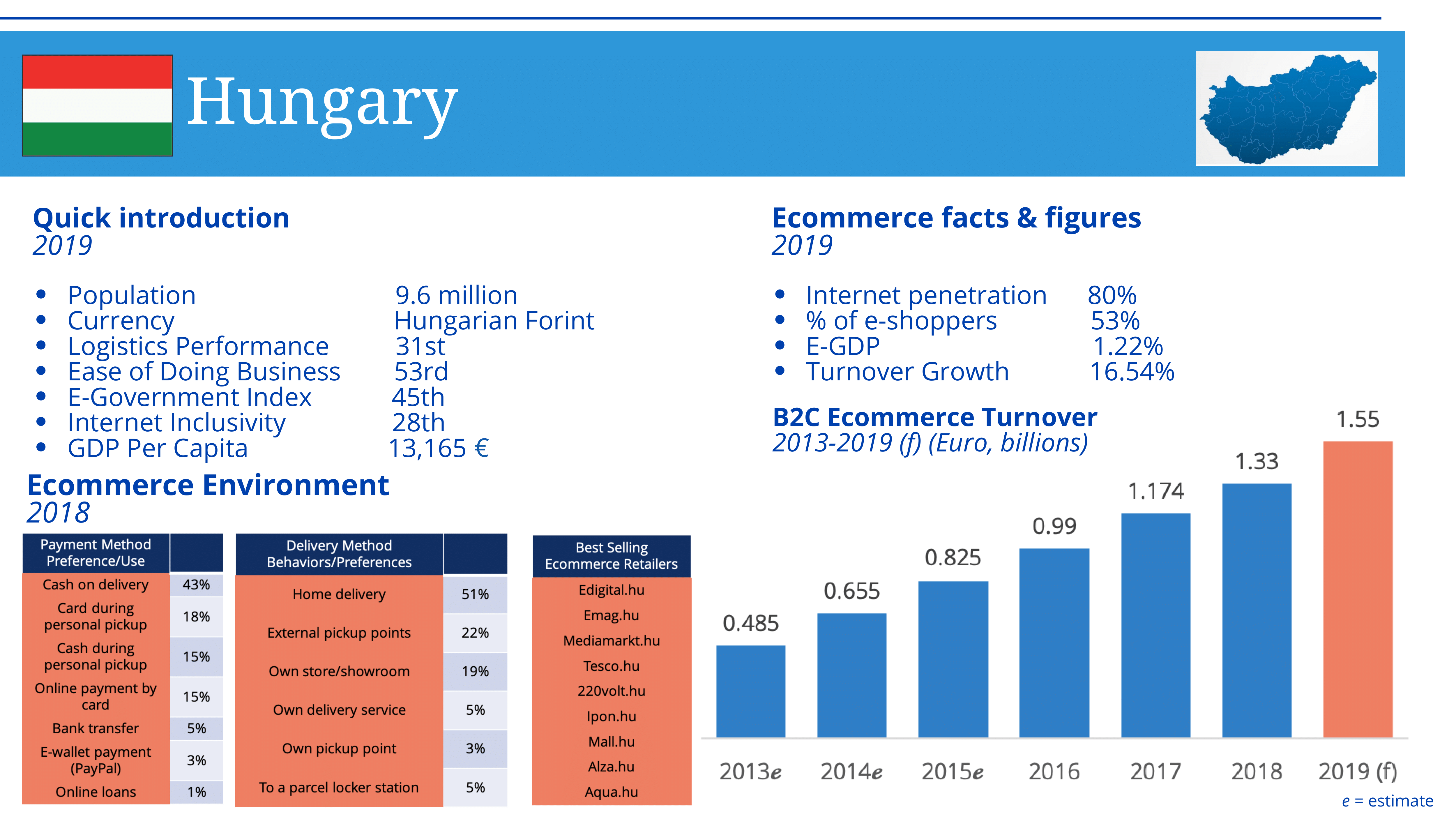 Hungary

Quick introduction
2019

- Population 9.6 million
- Currency Hungarian Forint
- Logistics Performance 31st
- Ease of Doing Business 53rd
- E-Government Index 45th
- Internet Inclusivity 28th
- GDP Per Capita 13,165 €

Ecommerce Environment
2018

| Payment Method Preference/Use | |
|---|---|
| Cash on delivery | 43% |
| Card during personal pickup | 18% |
| Cash during personal pickup | 15% |
| Online payment by card | 15% |
| Bank transfer | 5% |
| E-wallet payment (PayPal) | 3% |
| Online loans | 1% |

| Delivery Method Behaviors/Preferences | |
|---|---|
| Home delivery | 51% |
| External pickup points | 22% |
| Own store/showroom | 19% |
| Own delivery service | 5% |
| Own pickup point | 3% |
| To a parcel locker station | 5% |

| Best Selling Ecommerce Retailers |
|---|
| Edigital.hu |
| Emag.hu |
| Mediamarkt.hu |
| Tesco.hu |
| 220volt.hu |
| Ipon.hu |
| Mall.hu |
| Alza.hu |
| Aqua.hu |

Ecommerce facts & figures
2019

- Internet penetration 80%
- % of e-shoppers 53%
- E-GDP 1.22%
- Turnover Growth 16.54%

B2C Ecommerce Turnover
2013-2019 (f) (Euro, billions)

0.485 0.655 0.825 0.99 1.174 1.33 1.55

2013e 2014e 2015e 2016 2017 2018 2019 (f)

e = estimate